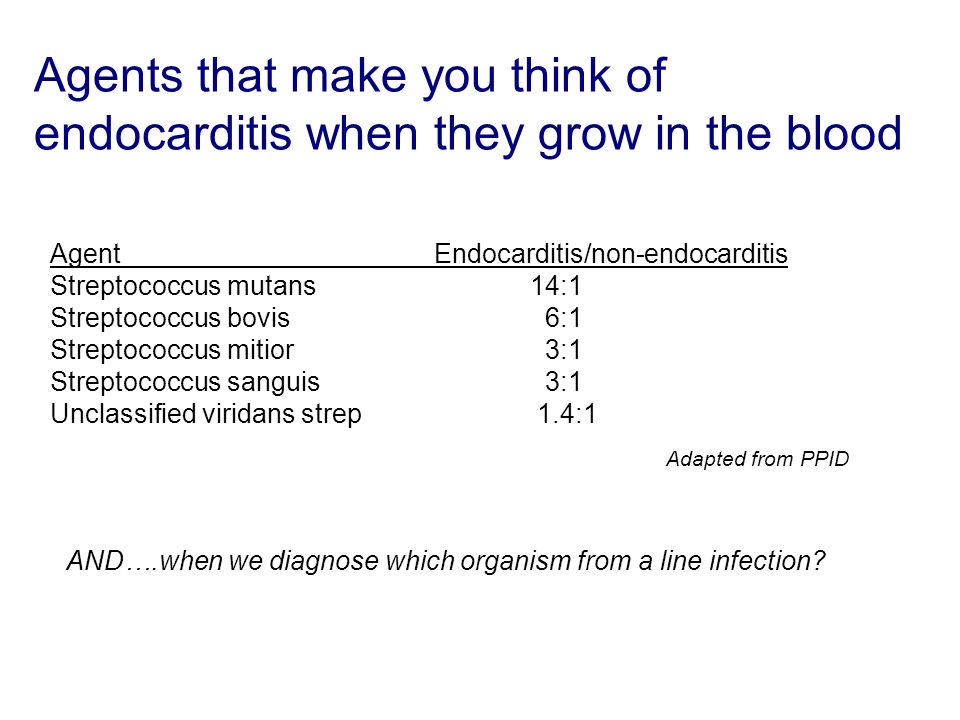 Agents that make you think of endocarditis when they grow in the blood

| Agent | Endocarditis/non-endocarditis |
|---|---|
| Streptococcus mutans | 14:1 |
| Streptococcus bovis | 6:1 |
| Streptococcus mitior | 3:1 |
| Streptococcus sanguis | 3:1 |
| Unclassified viridans strep | 1.4:1 |

Adapted from PPID

AND….when we diagnose which organism from a line infection?